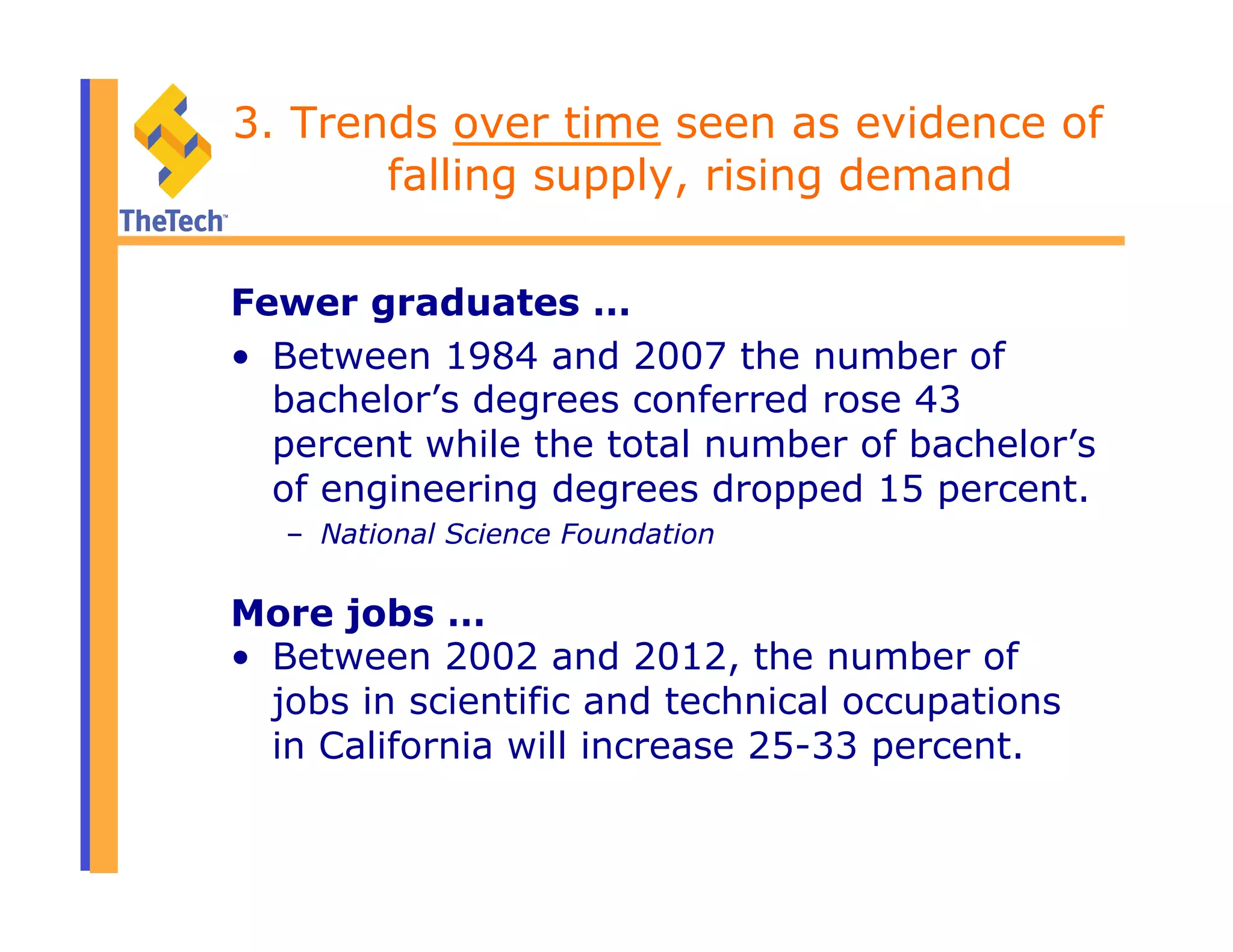 TheTech™

3. Trends over time seen as evidence of falling supply, rising demand

Fewer graduates …

• Between 1984 and 2007 the number of bachelor’s degrees conferred rose 43 percent while the total number of bachelor’s of engineering degrees dropped 15 percent.

– National Science Foundation

More jobs …

• Between 2002 and 2012, the number of jobs in scientific and technical occupations in California will increase 25-33 percent.